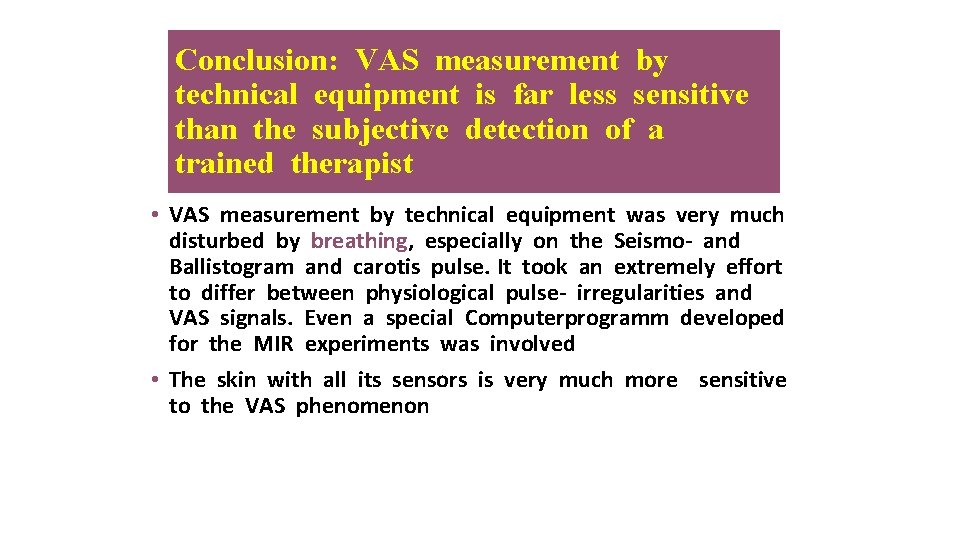 Conclusion: VAS measurement by technical equipment is far less sensitive than the subjective detection of a trained therapist

• VAS measurement by technical equipment was very much disturbed by breathing, especially on the Seismo- and Ballistogram and carotis pulse. It took an extremely effort to differ between physiological pulse- irregularities and VAS signals. Even a special Computerprogramm developed for the MIR experiments was involved

• The skin with all its sensors is very much more sensitive to the VAS phenomenon